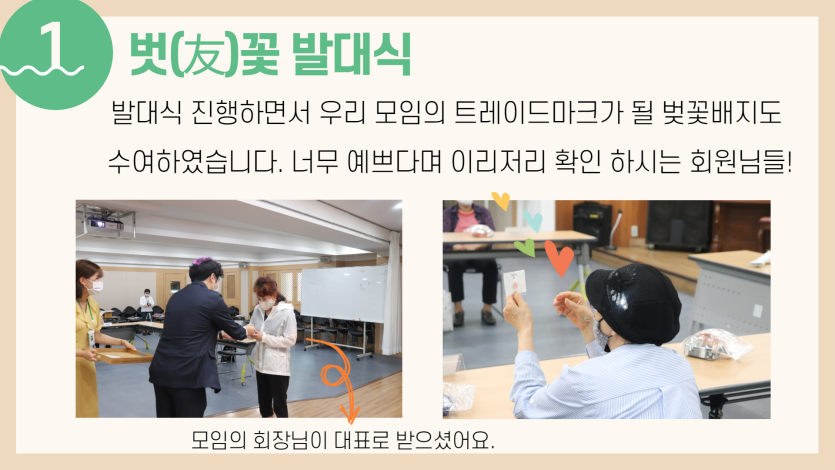 1

벗(友)꽃 발대식

발대식 진행하면서 우리 모임의 트레이드마크가 될 벚꽃배지도 수여하였습니다. 너무 예쁘다며 이리저리 확인 하시는 회원님들!

모임의 회장님이 대표로 받으셨어요.